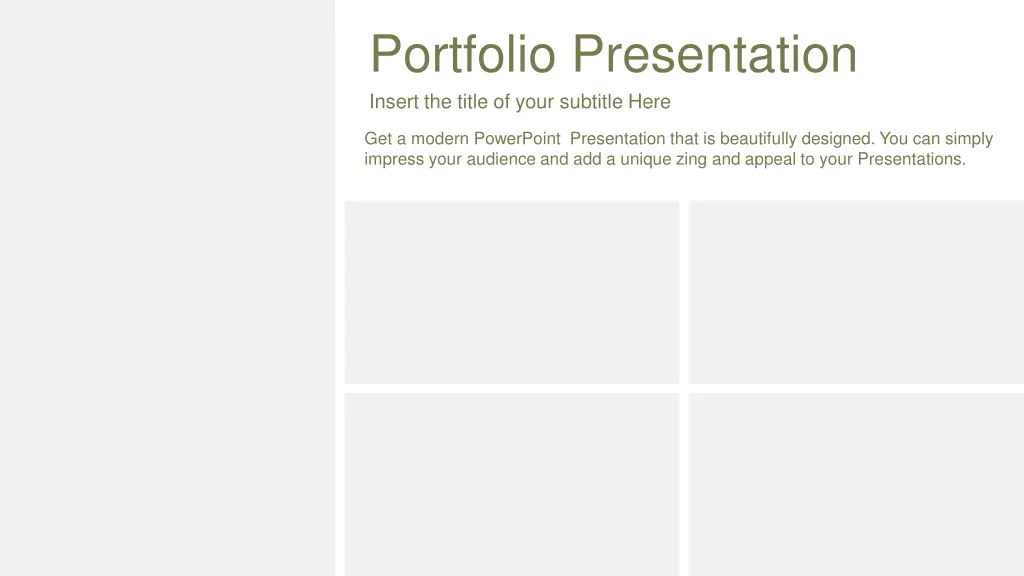 Portfolio Presentation

Insert the title of your subtitle Here

Get a modern PowerPoint Presentation that is beautifully designed. You can simply impress your audience and add a unique zing and appeal to your Presentations.